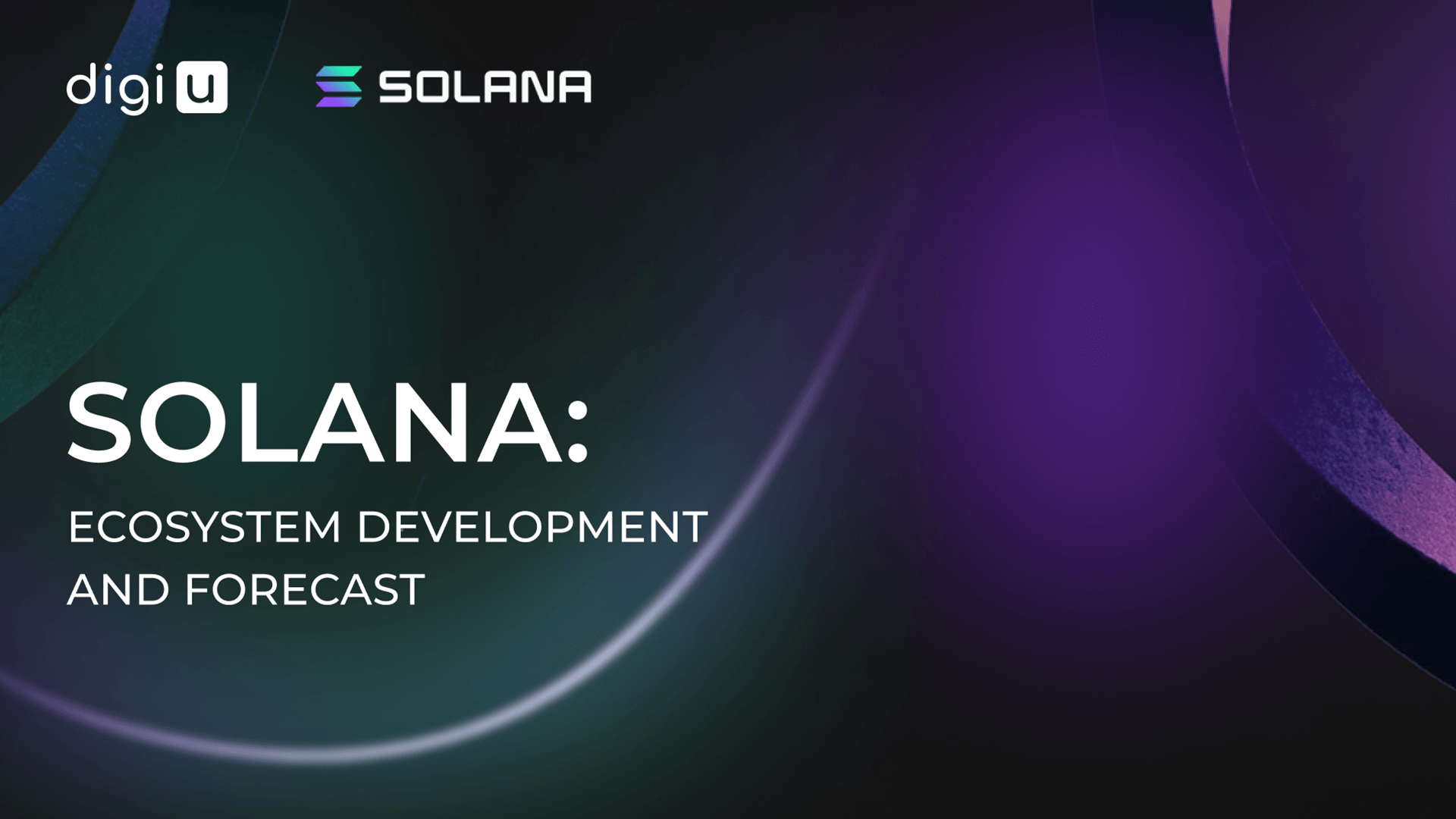 digi u

SOLANA

SOLANA:

ECOSYSTEM DEVELOPMENT AND FORECAST